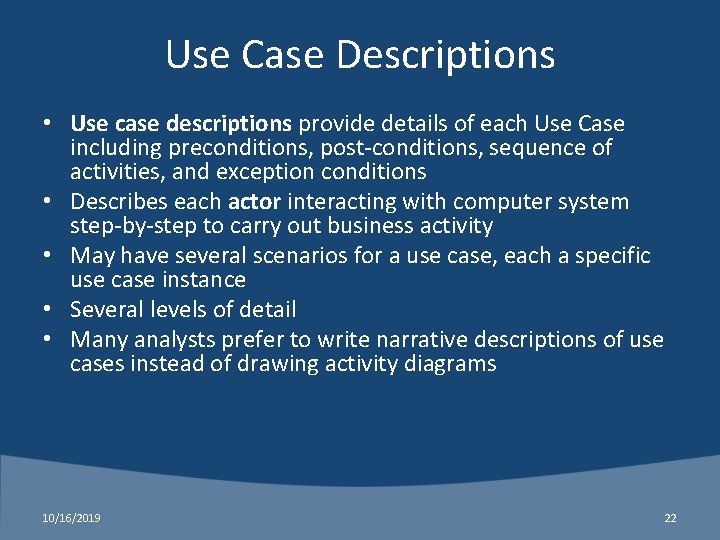 Use Case Descriptions

• Use case descriptions provide details of each Use Case including preconditions, post-conditions, sequence of activities, and exception conditions
• Describes each actor interacting with computer system step-by-step to carry out business activity
• May have several scenarios for a use case, each a specific use case instance
• Several levels of detail
• Many analysts prefer to write narrative descriptions of use cases instead of drawing activity diagrams

10/16/2019

22